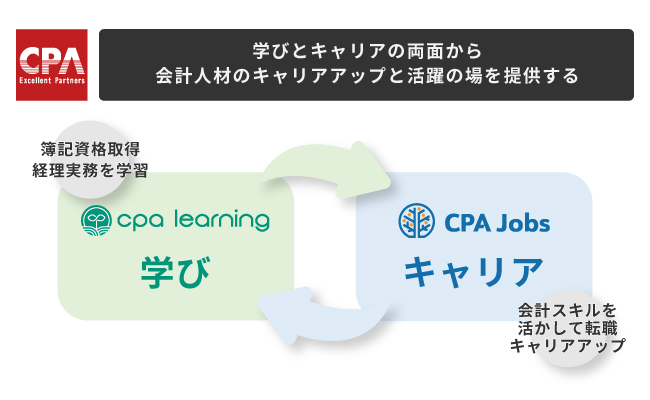 CPA
Excellent Partners

学びとキャリアの両面から
会計人材のキャリアアップと活躍の場を提供する

簿記資格取得
経理実務を学習

cpa learning

学び

CPA Jobs

キャリア

会計スキルを
活かして転職
キャリアアップ